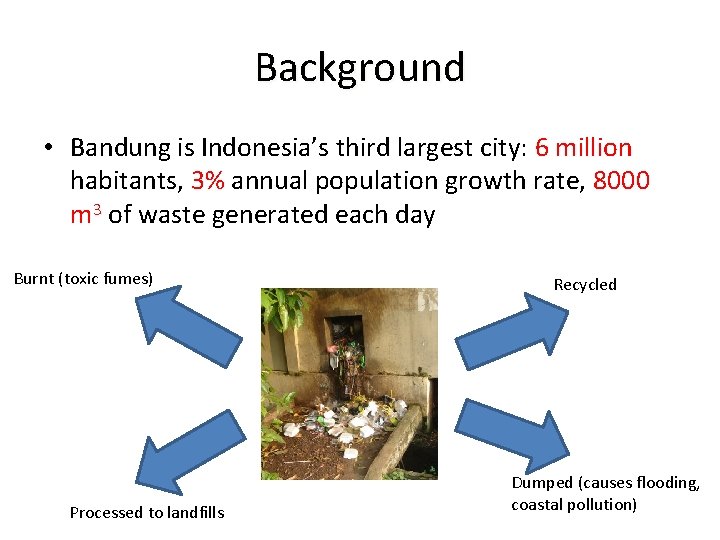 Background

• Bandung is Indonesia's third largest city: 6 million habitants, 3% annual population growth rate, 8000 $m^3$ of waste generated each day

Burnt (toxic fumes)

Recycled

Processed to landfills

Dumped (causes flooding, coastal pollution)